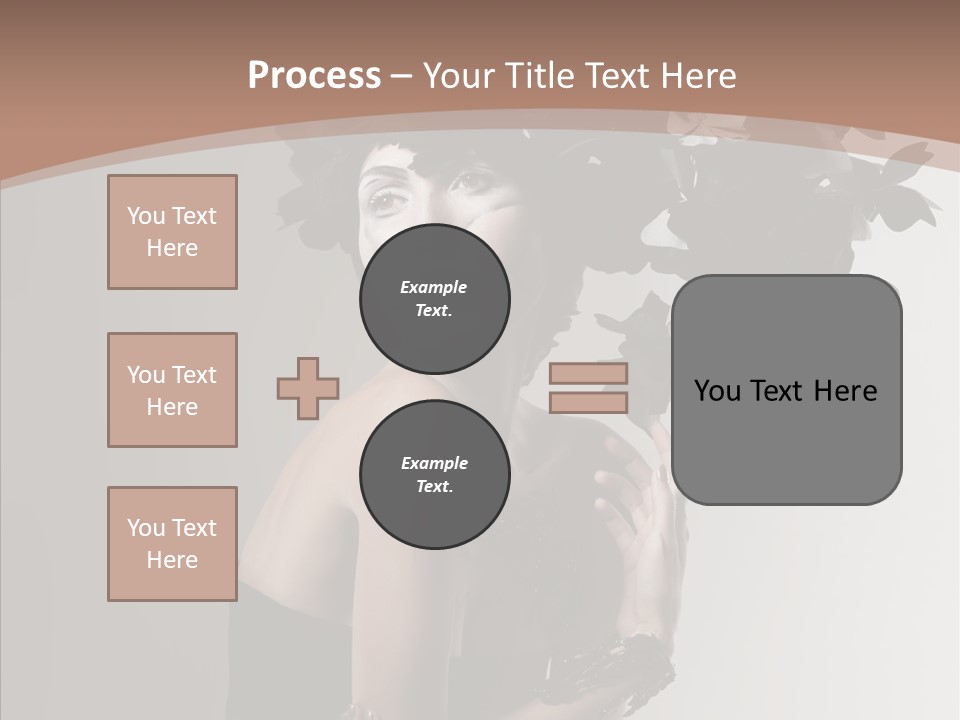 Process – Your Title Text Here

You Text Here

You Text Here

You Text Here

Example Text.

Example Text.

You Text Here